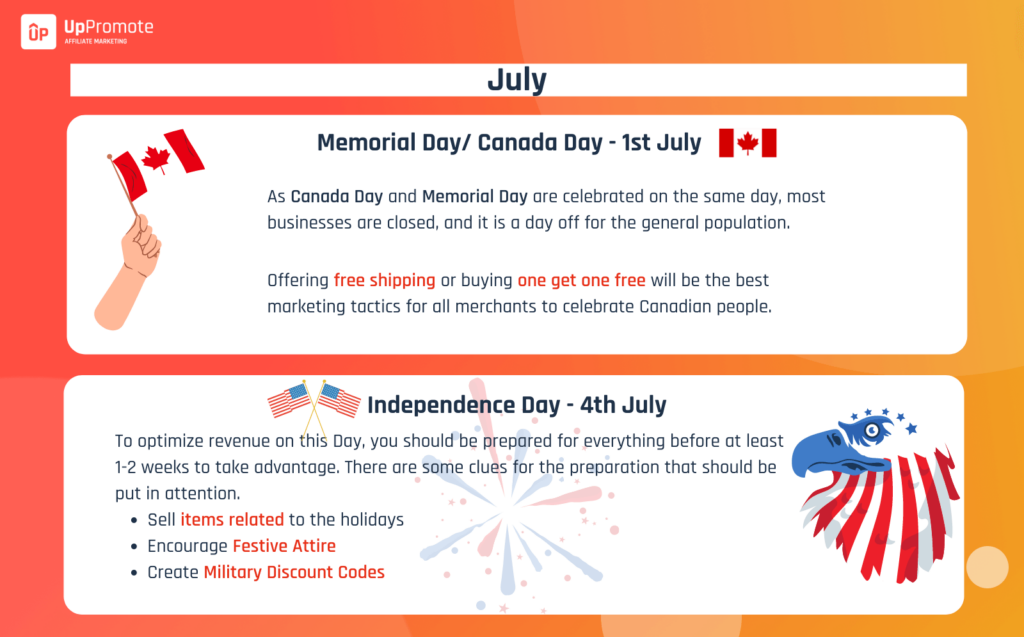 UP UpPromote
AFFILIATE MARKETING

July

Memorial Day/ Canada Day - 1st July

As Canada Day and Memorial Day are celebrated on the same day, most businesses are closed, and it is a day off for the general population.

Offering free shipping or buying one get one free will be the best marketing tactics for all merchants to celebrate Canadian people.

Independence Day - 4th July

To optimize revenue on this Day, you should be prepared for everything before at least 1-2 weeks to take advantage. There are some clues for the preparation that should be put in attention.

- Sell items related to the holidays
- Encourage Festive Attire
- Create Military Discount Codes